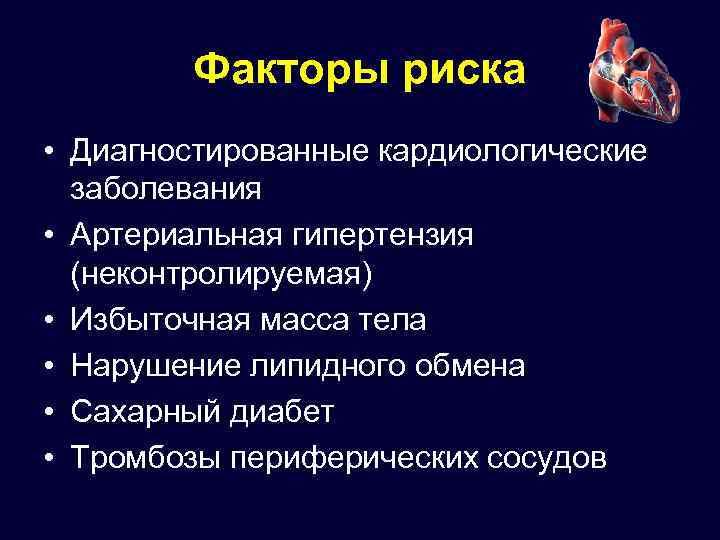 Факторы риска

• Диагностированные кардиологические заболевания
• Артериальная гипертензия (неконтролируемая)
• Избыточная масса тела
• Нарушение липидного обмена
• Сахарный диабет
• Тромбозы периферических сосудов